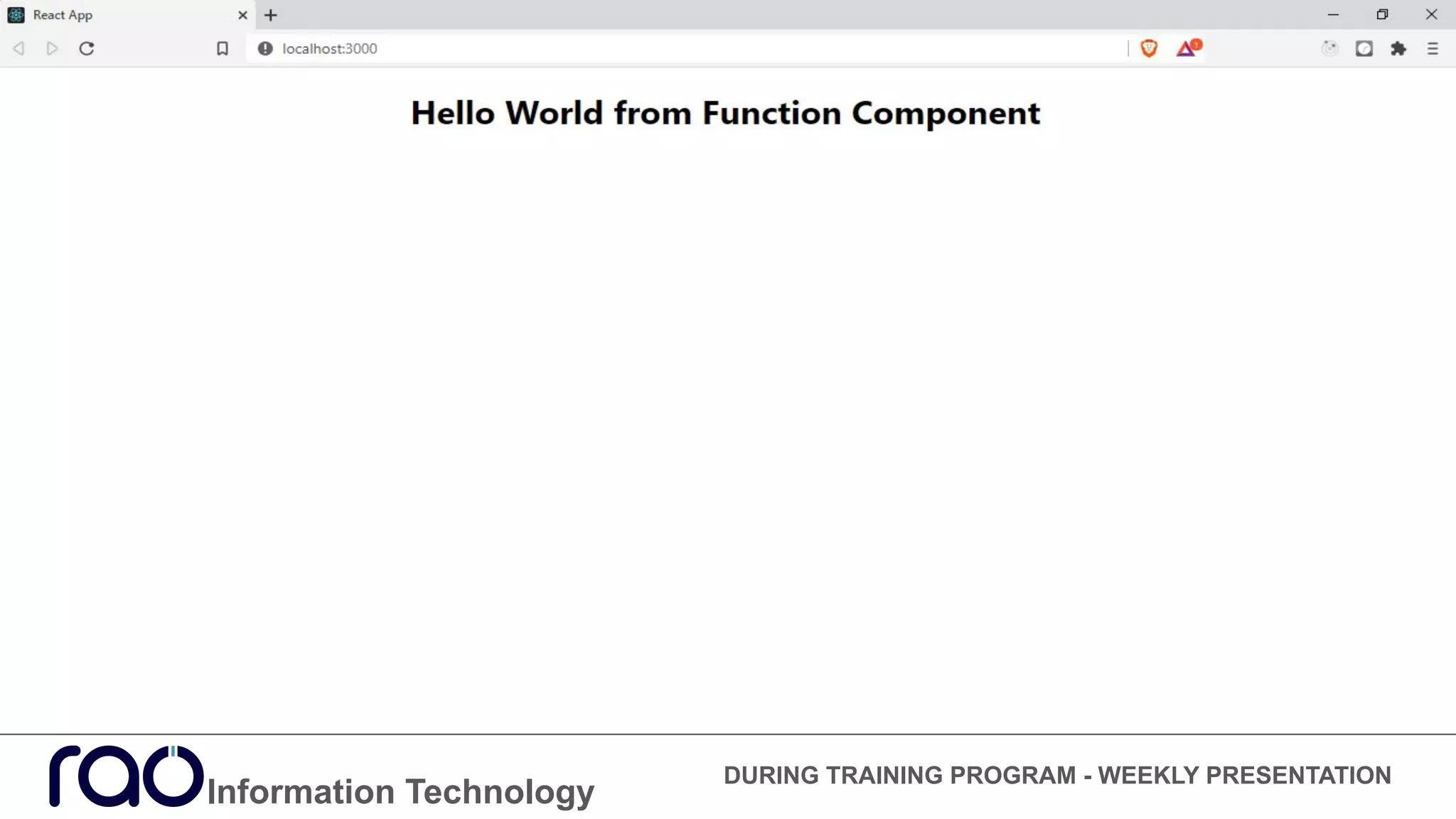 React App
localhost:3000

Hello World from Function Component

rao Information Technology
DURING TRAINING PROGRAM - WEEKLY PRESENTATION